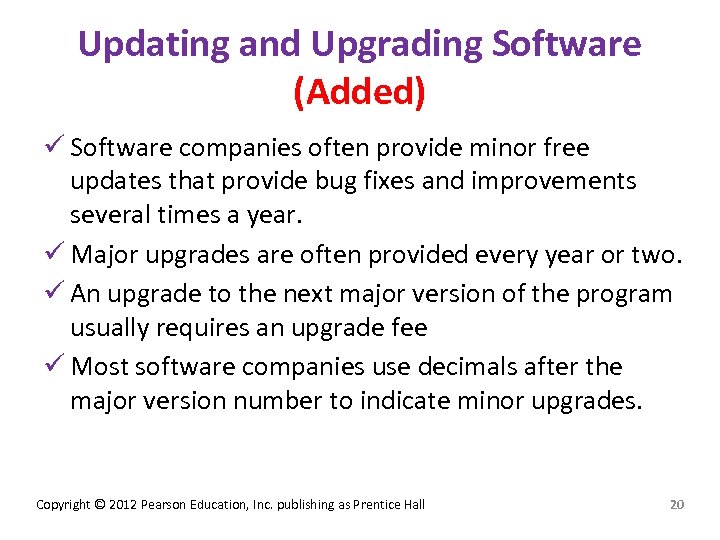 Updating and Upgrading Software (Added)

✓ Software companies often provide minor free updates that provide bug fixes and improvements several times a year.

✓ Major upgrades are often provided every year or two.

✓ An upgrade to the next major version of the program usually requires an upgrade fee

✓ Most software companies use decimals after the major version number to indicate minor upgrades.

Copyright © 2012 Pearson Education, Inc. publishing as Prentice Hall

20